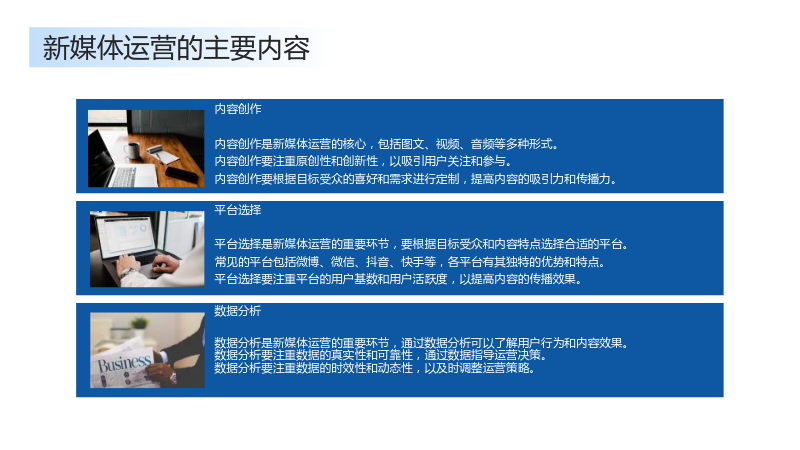 新媒体运营的主要内容

内容创作

内容创作是新媒体运营的核心，包括图文、视频、音频等多种形式。
内容创作要注重原创性和创新性，以吸引用户关注和参与。
内容创作要根据目标受众的喜好和需求进行定制，提高内容的吸引力和传播力。

平台选择

平台选择是新媒体运营的重要环节，要根据目标受众和内容特点选择合适的平台。
常见的平台包括微博、微信、抖音、快手等，各平台有其独特的优势和特点。
平台选择要注重平台的用户基数和用户活跃度，以提高内容的传播效果。

数据分析

数据分析是新媒体运营的重要环节，通过数据分析可以了解用户行为和内容效果。
数据分析要注重数据的真实性和可靠性，通过数据指导运营决策。
数据分析要注重数据的时效性和动态性，以及时调整运营策略。